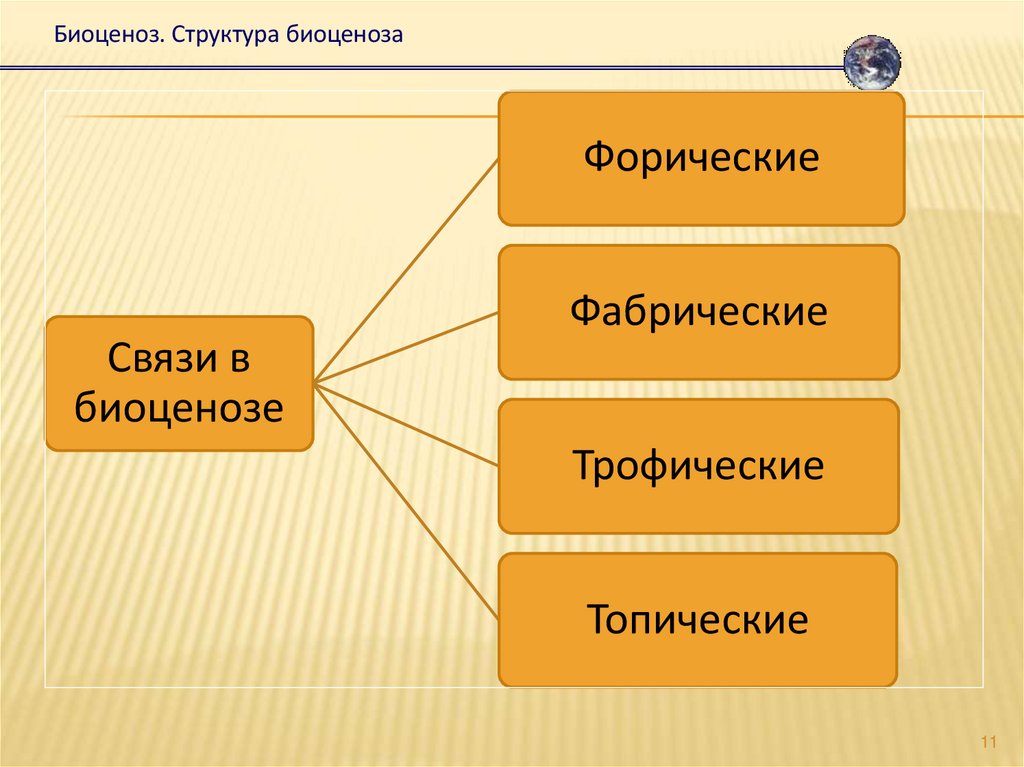 Биоценоз. Структура биоценоза

Связи в биоценозе

Форические

Фабрические

Трофические

Топические

11